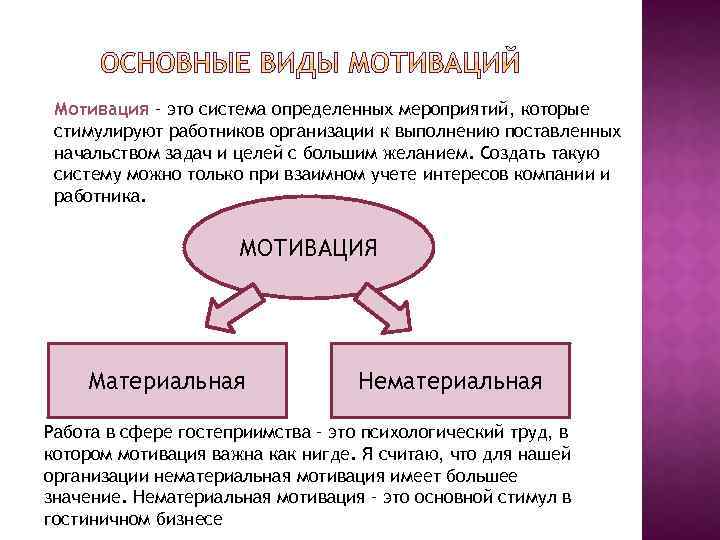 ОСНОВНЫЕ ВИДЫ МОТИВАЦИЙ

Мотивация - это система определенных мероприятий, которые стимулируют работников организации к выполнению поставленных начальством задач и целей с большим желанием. Создать такую систему можно только при взаимном учете интересов компании и работника.

МОТИВАЦИЯ

Материальная

Нематериальная

Работа в сфере гостеприимства - это психологический труд, в котором мотивация важна как нигде. Я считаю, что для нашей организации нематериальная мотивация имеет большее значение. Нематериальная мотивация - это основной стимул в гостиничном бизнесе